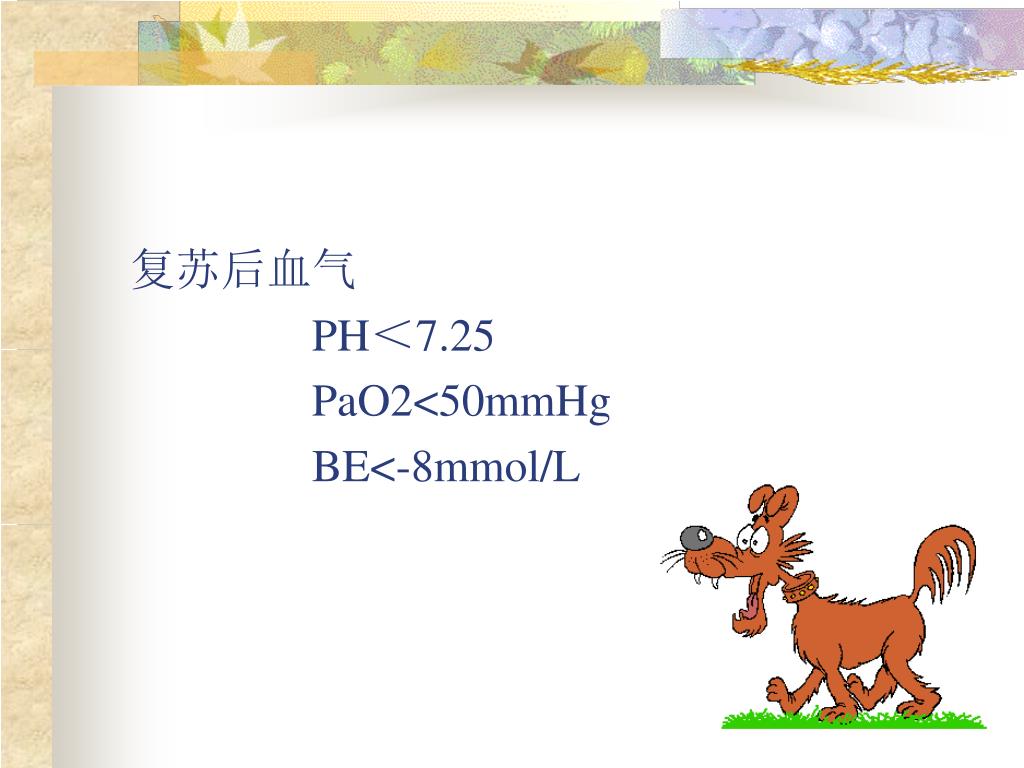 复苏后血气

PH＜7.25

PaO2<50mmHg

BE<-8mmol/L